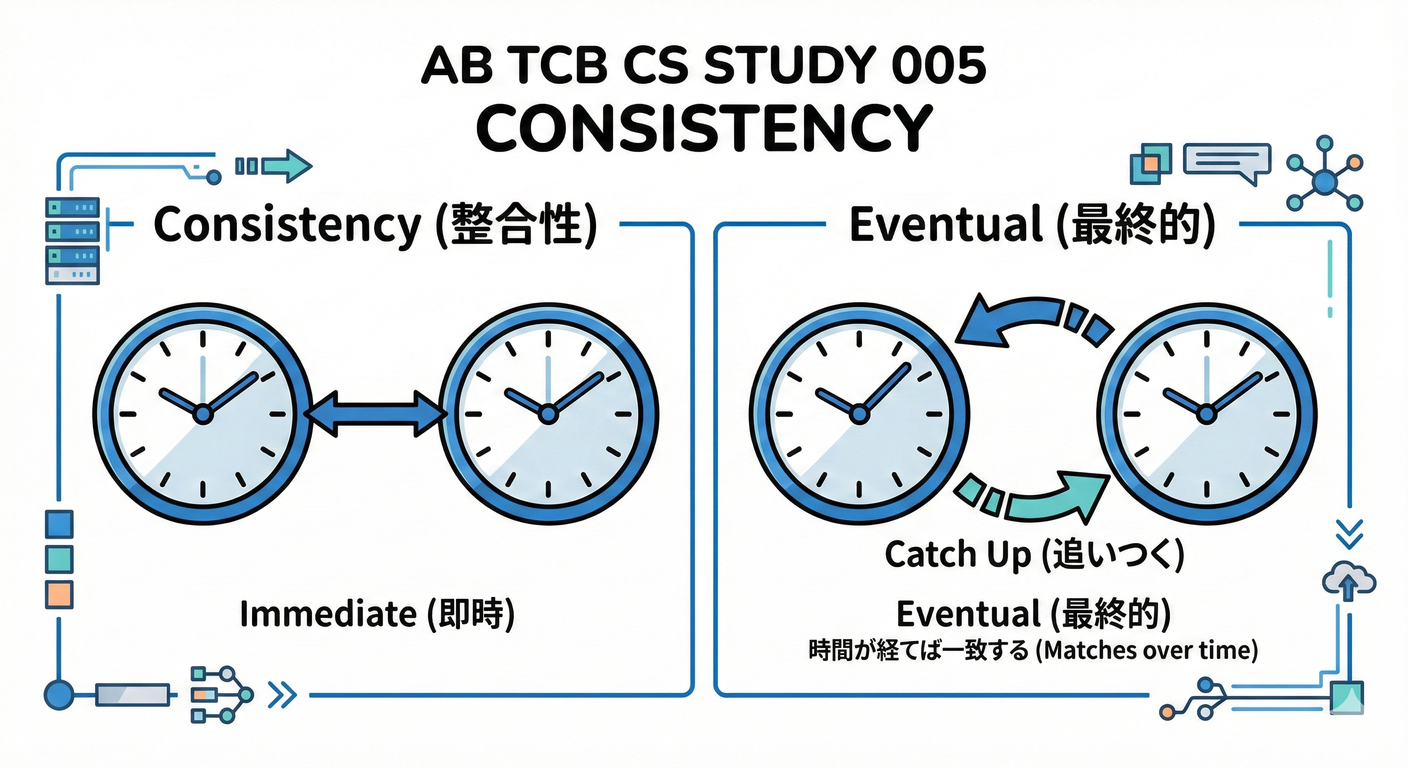 AB TCB CS STUDY 005
CONSISTENCY

Consistency (整合性)

Immediate (即時)

Eventual (最終的)

Catch Up (追いつく)

Eventual (最終的)
時間が経てば一致する (Matches over time)